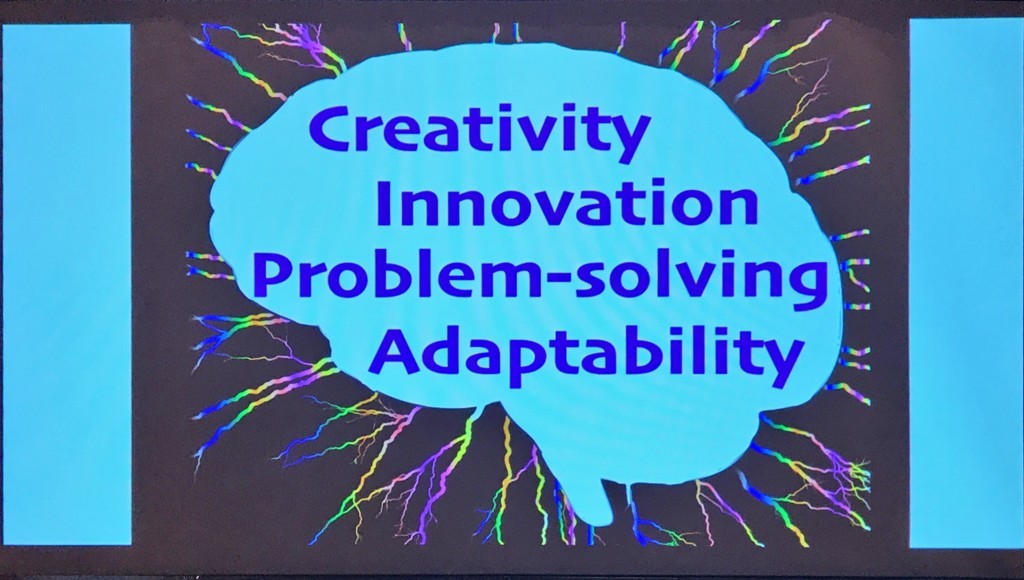 Creativity
Innovation
Problem-solving
Adaptability